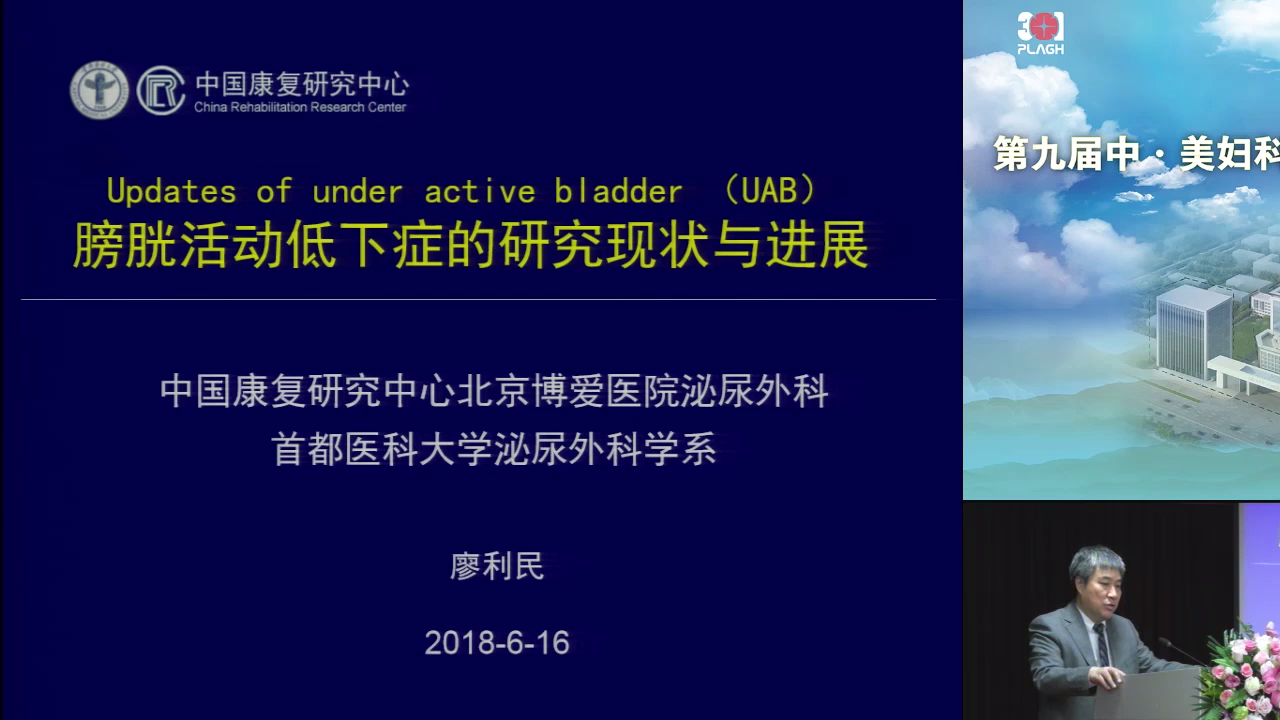 中国康复研究中心
China Rehabilitation Research Center

Updates of under active bladder （UAB）
膀胱活动低下症的研究现状与进展

中国康复研究中心北京博爱医院泌尿外科
首都医科大学泌尿外科学系

廖利民

2018-6-16

301
PLAGH

第九届中·美妇科